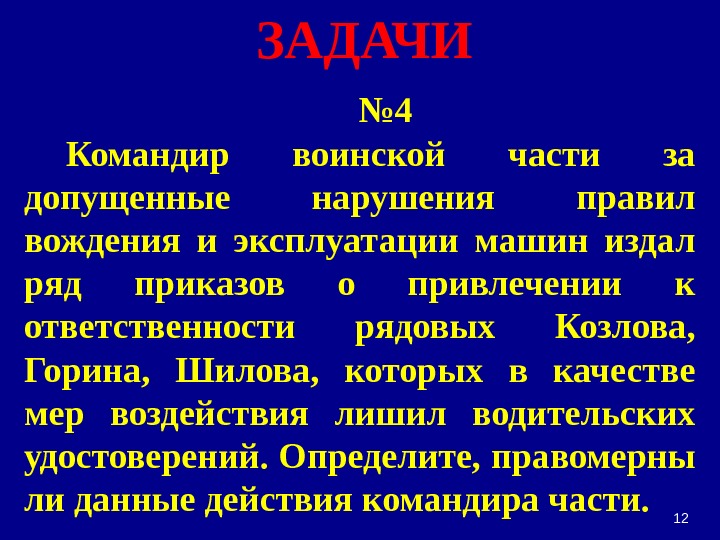 ЗАДАЧИ

№4

Командир воинской части за допущенные нарушения правил вождения и эксплуатации машин издал ряд приказов о привлечении к ответственности рядовых Козлова, Горина, Шилова, которых в качестве мер воздействия лишил водительских удостоверений. Определите, правомерны ли данные действия командира части.

12